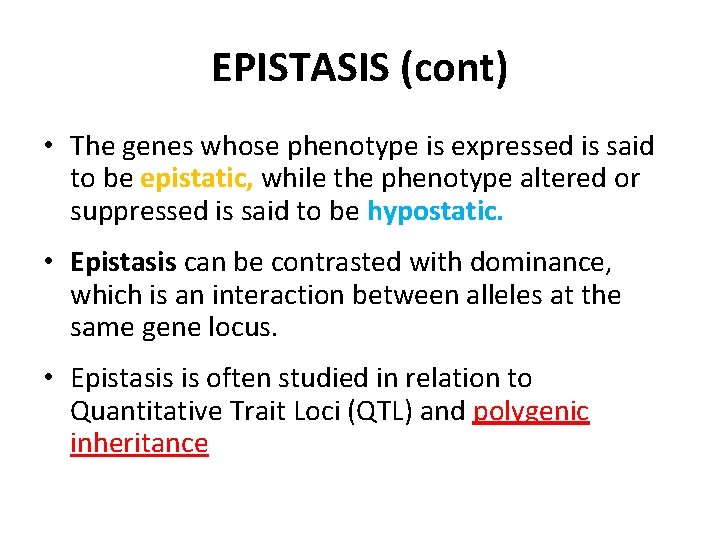 EPISTASIS (cont)

• The genes whose phenotype is expressed is said to be epistatic, while the phenotype altered or suppressed is said to be hypostatic.

• Epistasis can be contrasted with dominance, which is an interaction between alleles at the same gene locus.

• Epistasis is often studied in relation to Quantitative Trait Loci (QTL) and polygenic inheritance